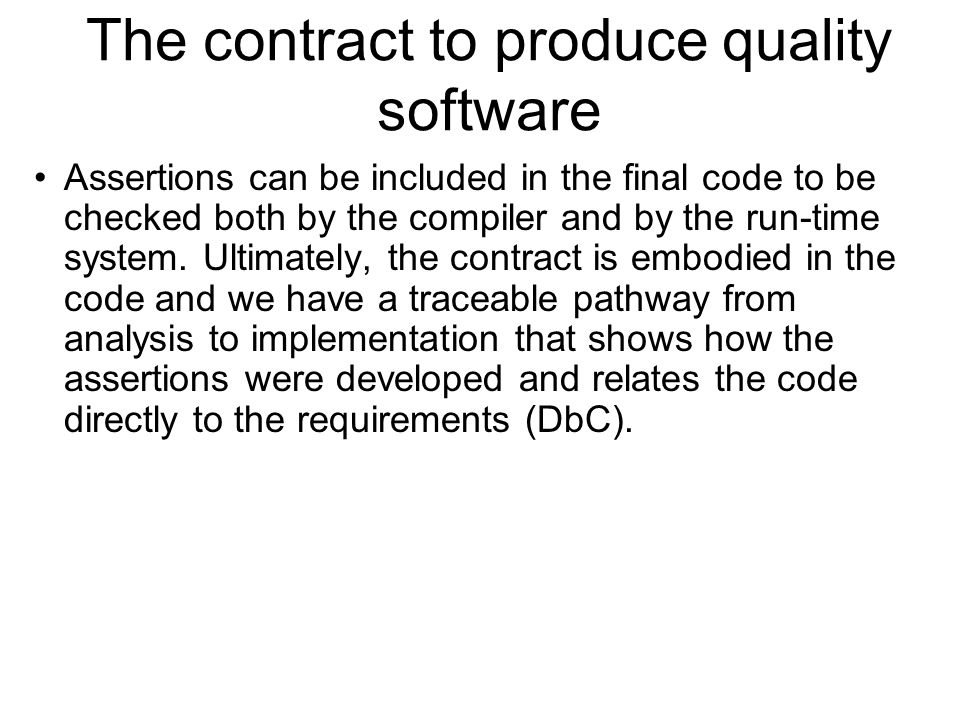 The contract to produce quality software

• Assertions can be included in the final code to be checked both by the compiler and by the run-time system. Ultimately, the contract is embodied in the code and we have a traceable pathway from analysis to implementation that shows how the assertions were developed and relates the code directly to the requirements (DbC).